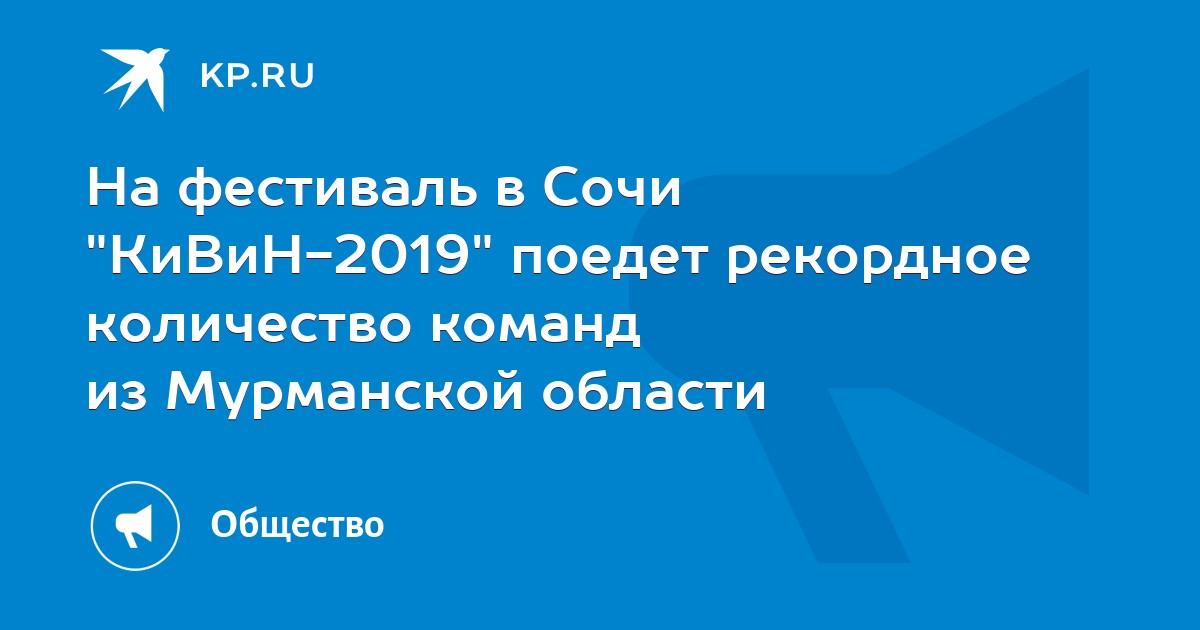 KP.RU

На фестиваль в Сочи "КиВиН-2019" поедет рекордное количество команд из Мурманской области

Общество